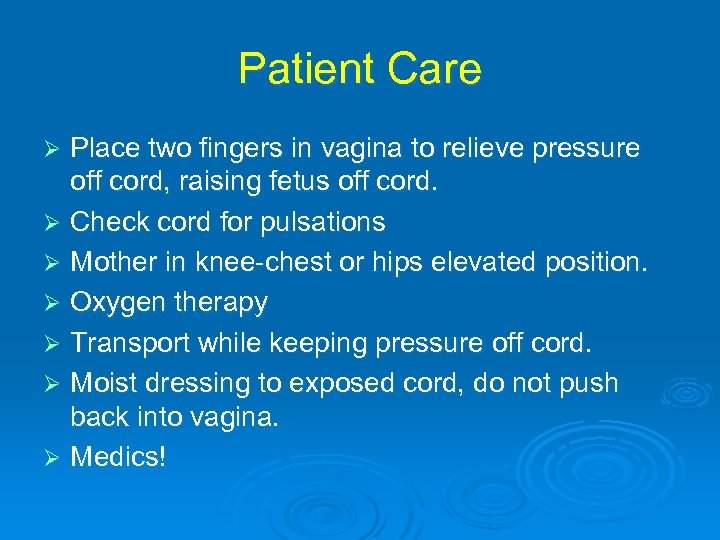 Patient Care

➢ Place two fingers in vagina to relieve pressure off cord, raising fetus off cord.
➢ Check cord for pulsations
➢ Mother in knee-chest or hips elevated position.
➢ Oxygen therapy
➢ Transport while keeping pressure off cord.
➢ Moist dressing to exposed cord, do not push back into vagina.
➢ Medics!